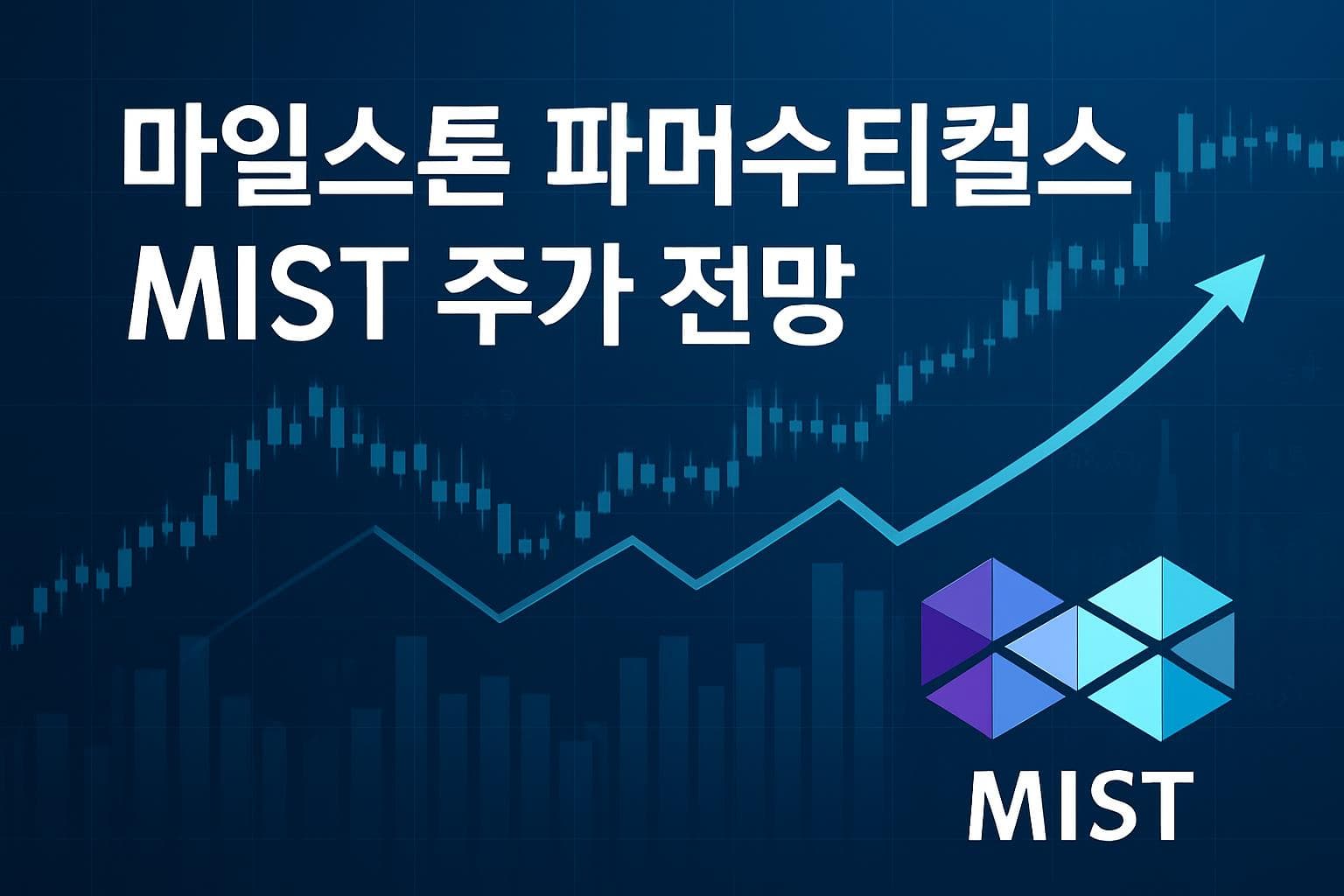 마일스톤 파머수티컬스
MIST 주가 전망

MIST